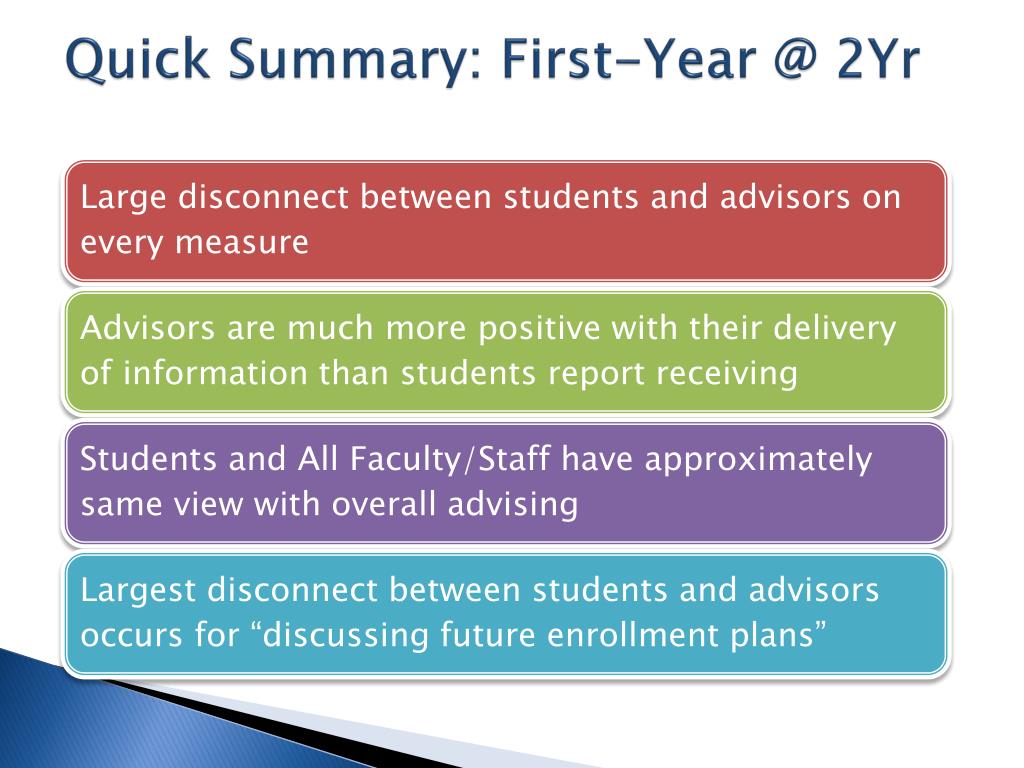 Quick Summary: First-Year @ 2Yr

Large disconnect between students and advisors on every measure

Advisors are much more positive with their delivery of information than students report receiving

Students and All Faculty/Staff have approximately same view with overall advising

Largest disconnect between students and advisors occurs for “discussing future enrollment plans”